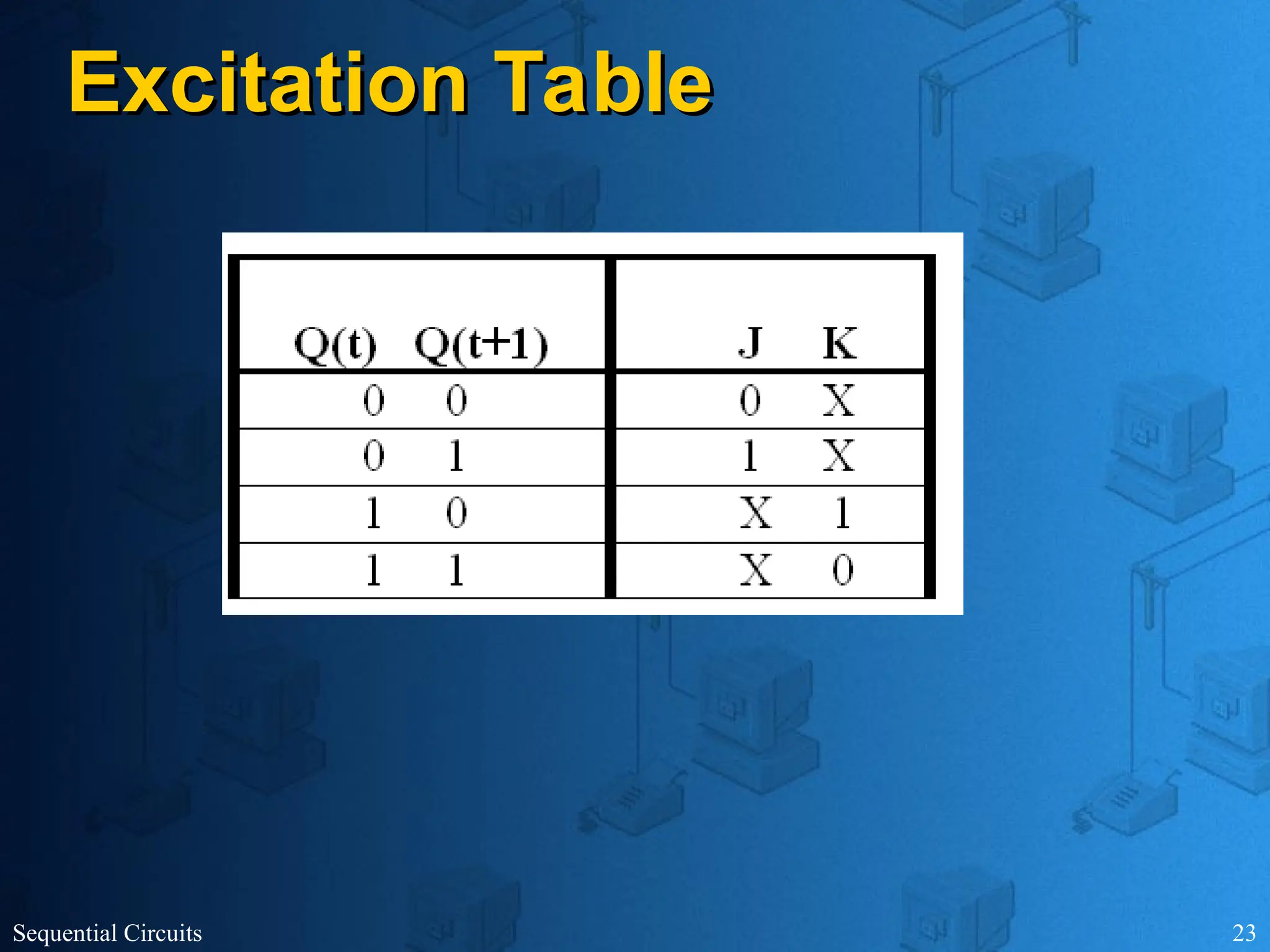 Excitation Table

| Q(t) | Q(t+1) | J | K |
|---|---|---|---|
| 0 | 0 | 0 | X |
| 0 | 1 | 1 | X |
| 1 | 0 | X | 1 |
| 1 | 1 | X | 0 |

Sequential Circuits

23